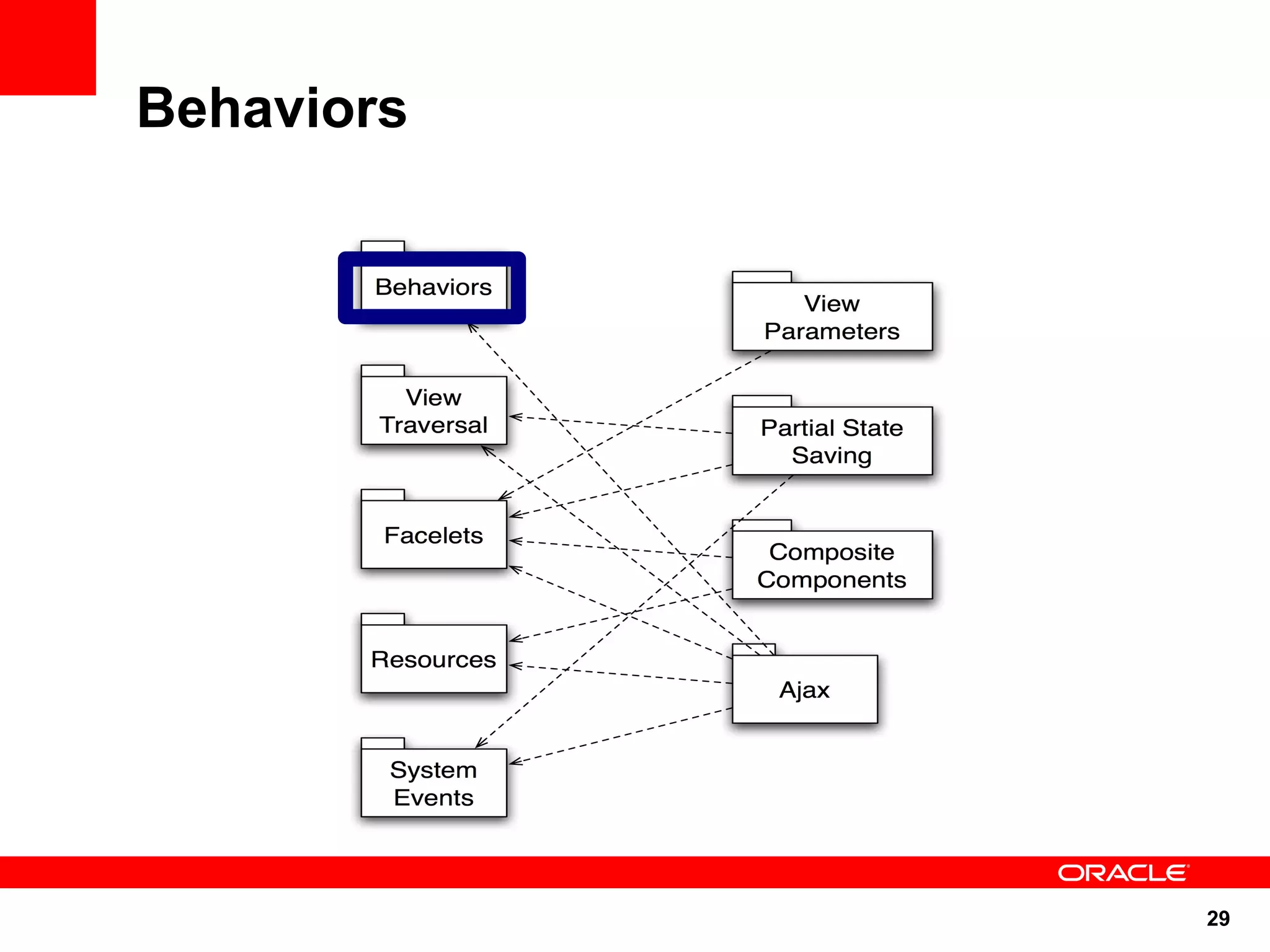 Behaviors

Behaviors

View Traversal

Facelets

Resources

System Events

View Parameters

Partial State Saving

Composite Components

Ajax

ORACLE

29